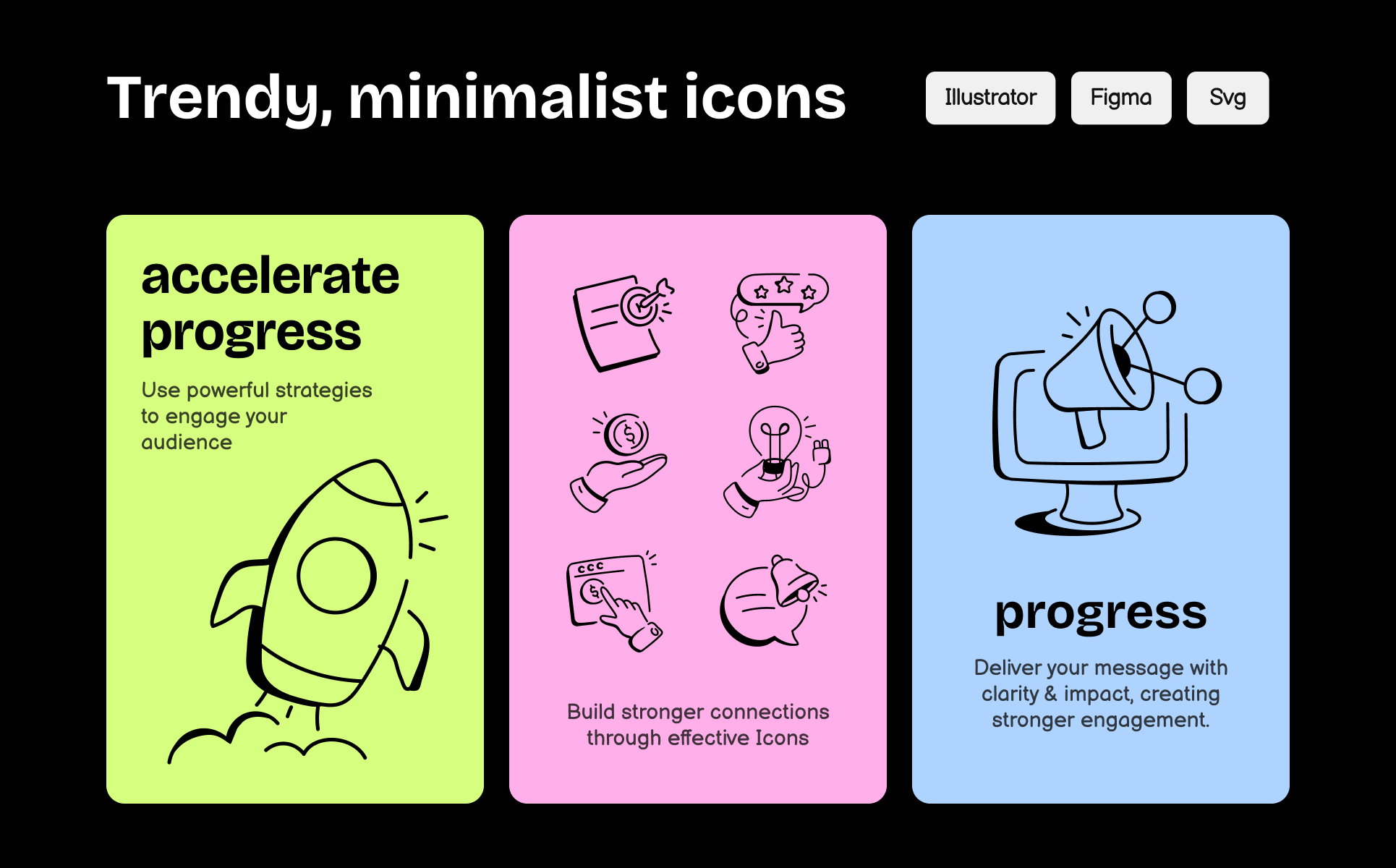 Trendy, minimalist icons

Illustrator

Figma

Svg

accelerate progress

Use powerful strategies to engage your audience

Build stronger connections through effective Icons

progress

Deliver your message with clarity & impact, creating stronger engagement.